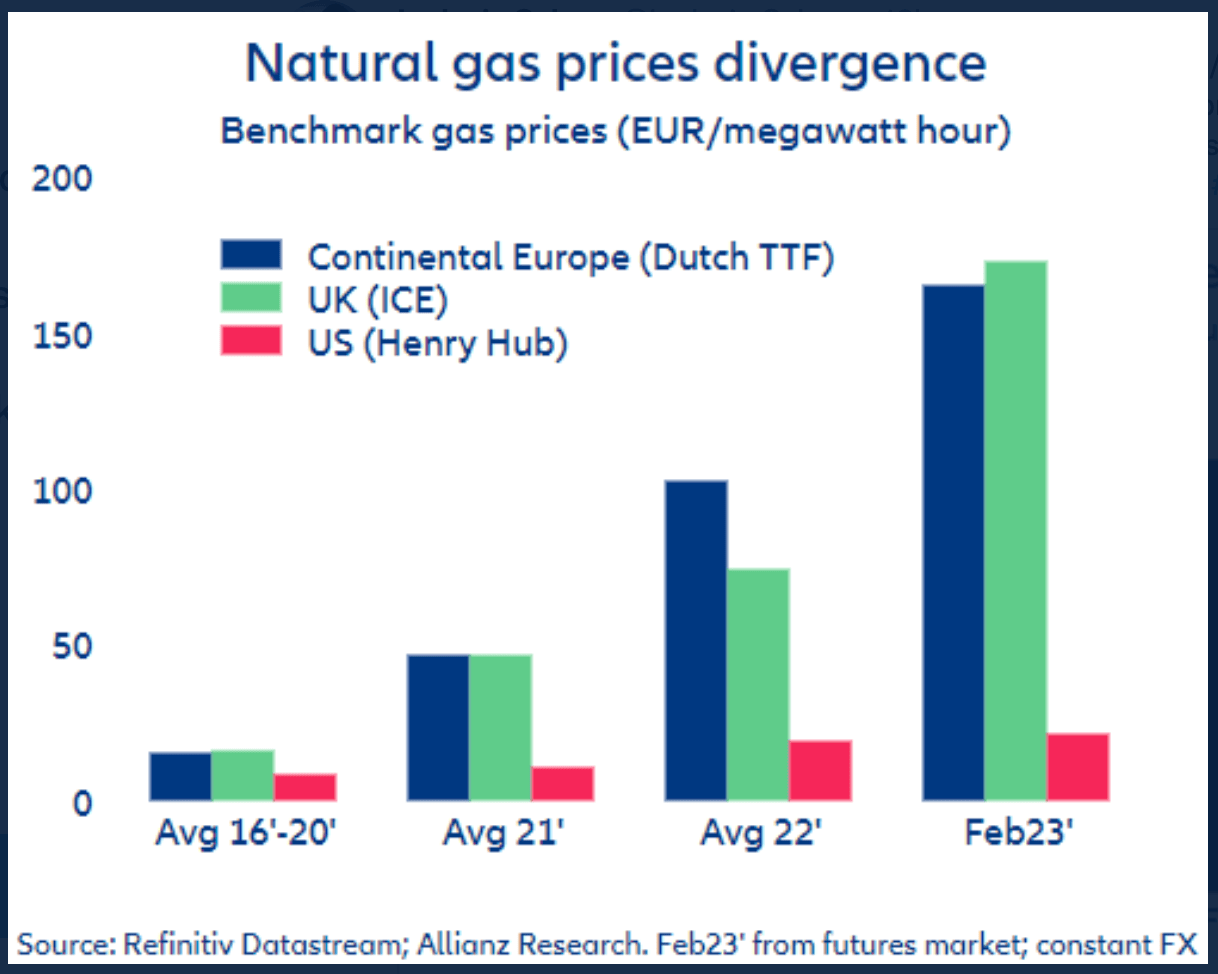 Natural gas prices divergence

Benchmark gas prices (EUR/megawatt hour)

200

150

100

50

0

Continental Europe (Dutch TTF)
UK (ICE)
US (Henry Hub)

Avg 16'-20'
Avg 21'
Avg 22'
Feb23'

Source: Refinitiv Datastream; Allianz Research. Feb23' from futures market; constant FX